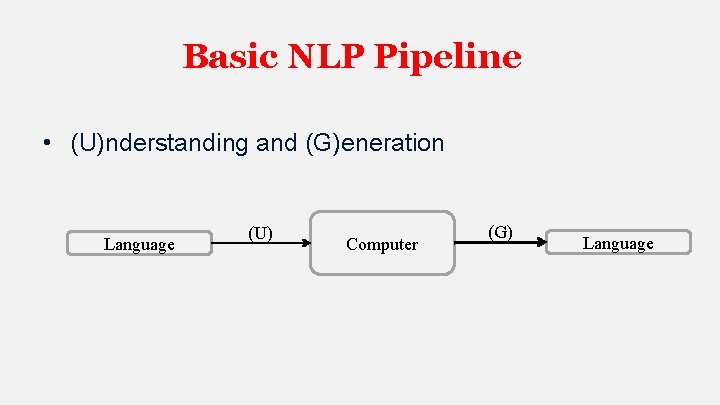 Basic NLP Pipeline

• (U)nderstanding and (G)eneration

Language (U) Computer (G) Language